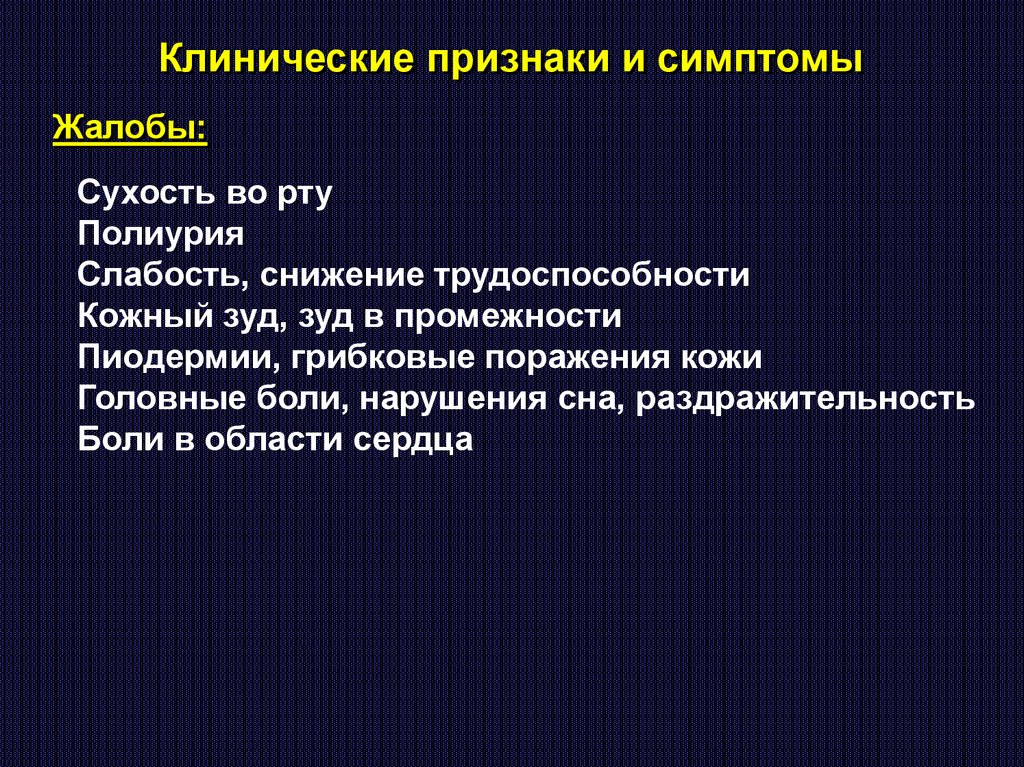 Клинические признаки и симптомы

Жалобы:

Сухость во рту
Полиурия
Слабость, снижение трудоспособности
Кожный зуд, зуд в промежности
Пиодермии, грибковые поражения кожи
Головные боли, нарушения сна, раздражительность
Боли в области сердца